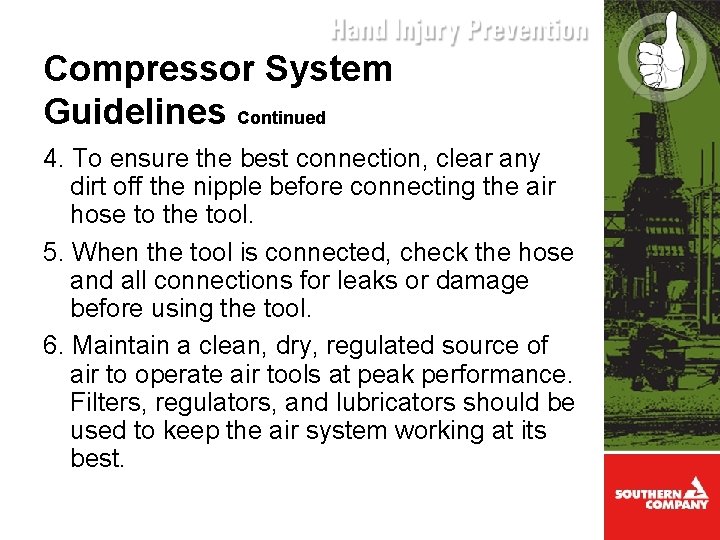 Hand Injury Prevention

Compressor System Guidelines Continued

4. To ensure the best connection, clear any dirt off the nipple before connecting the air hose to the tool.

5. When the tool is connected, check the hose and all connections for leaks or damage before using the tool.

6. Maintain a clean, dry, regulated source of air to operate air tools at peak performance. Filters, regulators, and lubricators should be used to keep the air system working at its best.

SOUTHERN COMPANY